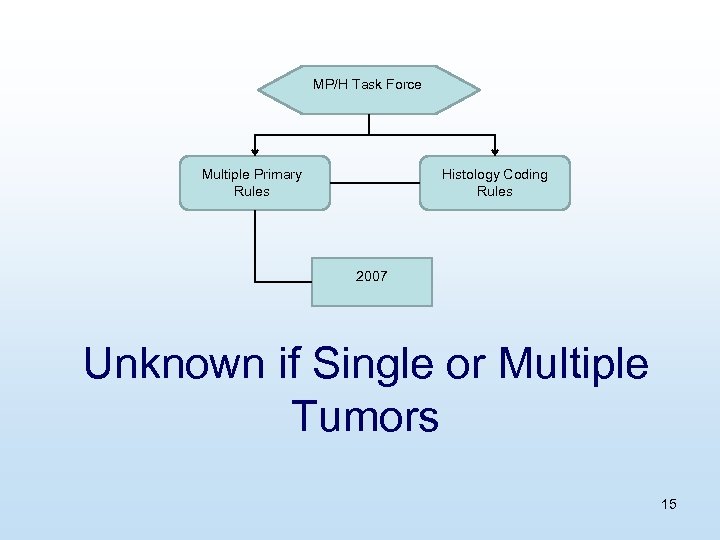 MP/H Task Force

Multiple Primary Rules

Histology Coding Rules

2007

Unknown if Single or Multiple Tumors

15